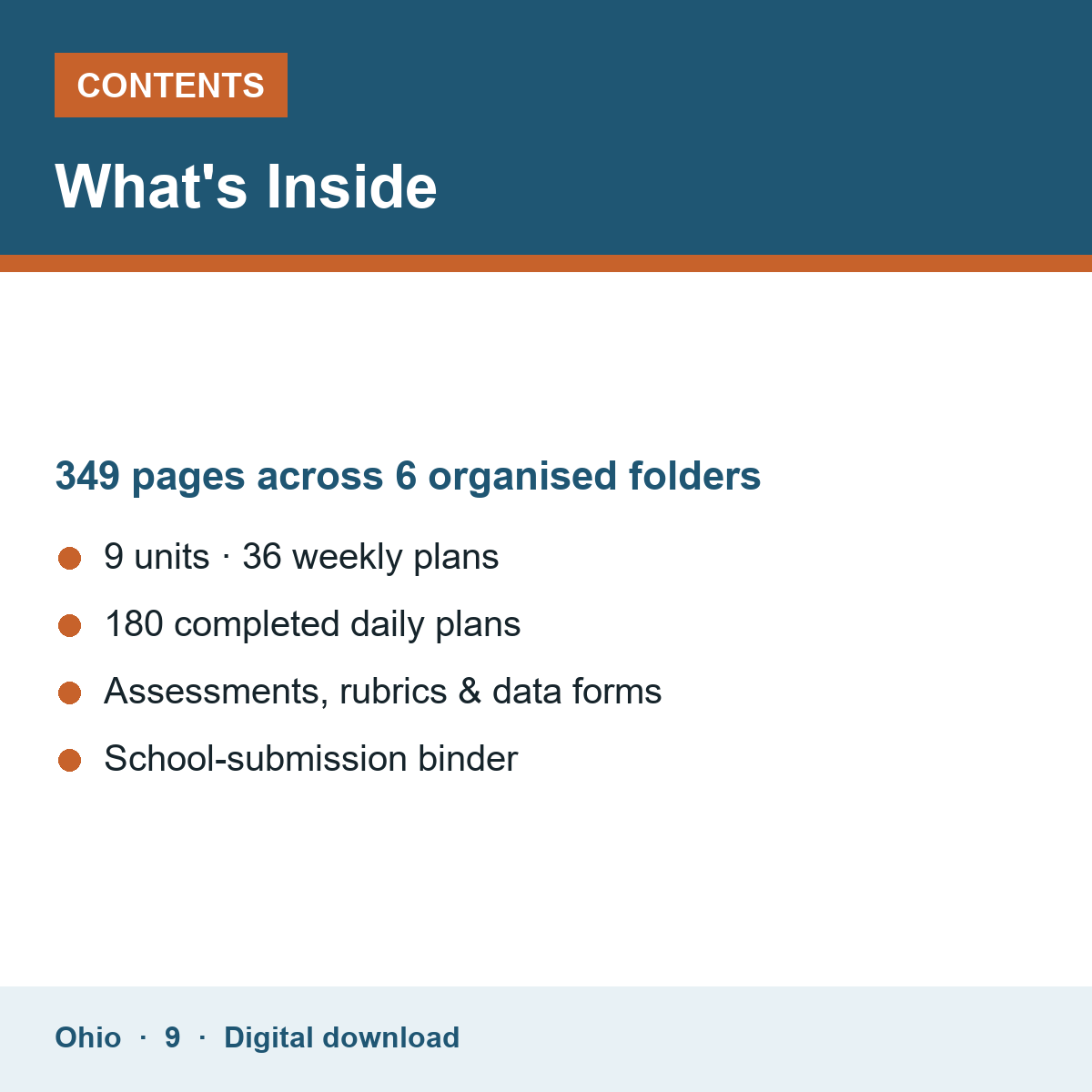 CONTENTS

What's Inside

349 pages across 6 organised folders

• 9 units · 36 weekly plans
• 180 completed daily plans
• Assessments, rubrics & data forms
• School-submission binder

Ohio · 9 · Digital download